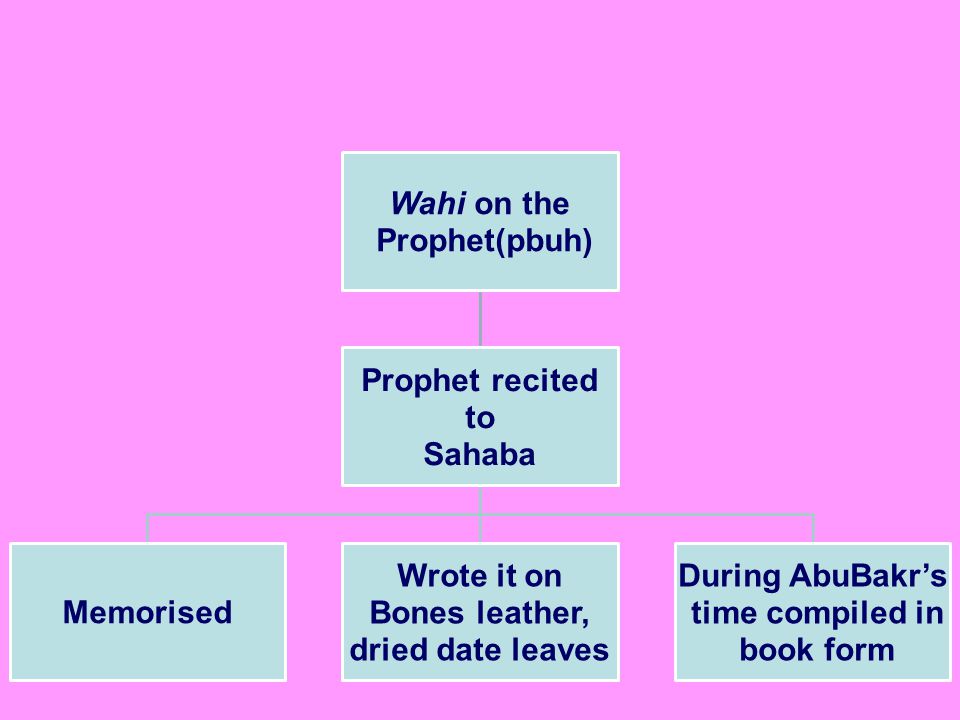 Wahi on the Prophet(pbuh)

Prophet recited to Sahaba

Memorised

Wrote it on Bones leather, dried date leaves

During AbuBakr’s time compiled in book form